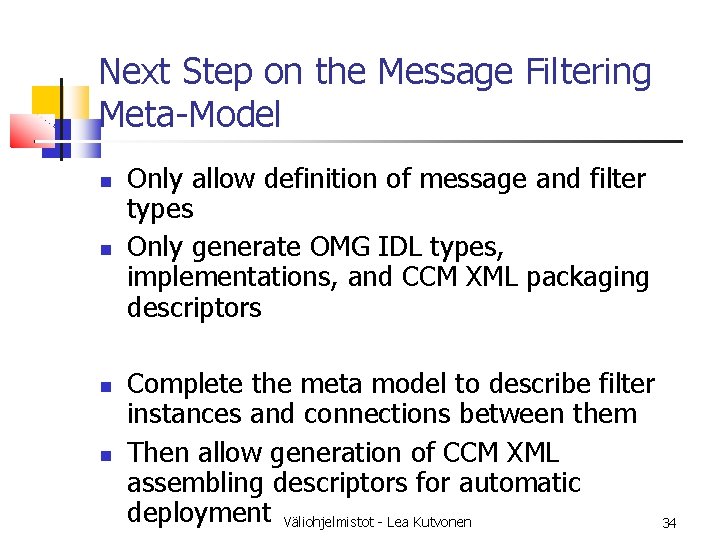 Next Step on the Message Filtering Meta-Model

- Only allow definition of message and filter types
- Only generate OMG IDL types, implementations, and CCM XML packaging descriptors

- Complete the meta model to describe filter instances and connections between them
- Then allow generation of CCM XML assembling descriptors for automatic deployment

Väliohjelmistot - Lea Kutvonen

34